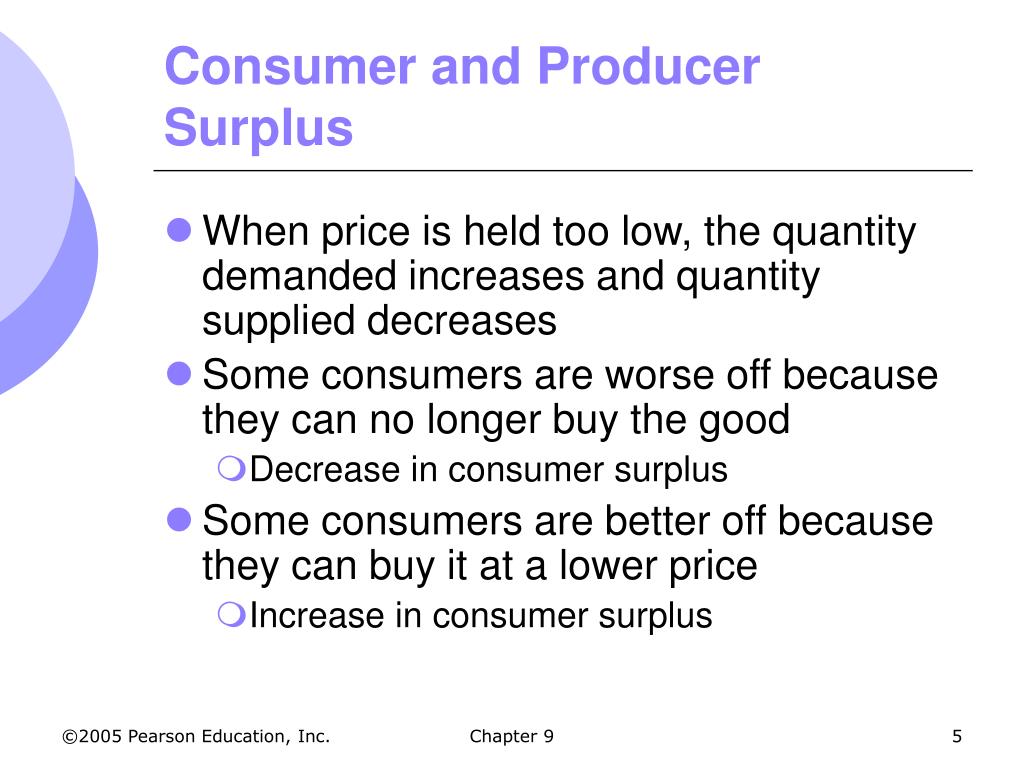 Consumer and Producer Surplus

- When price is held too low, the quantity demanded increases and quantity supplied decreases
- Some consumers are worse off because they can no longer buy the good
  - Decrease in consumer surplus
- Some consumers are better off because they can buy it at a lower price
  - Increase in consumer surplus

©2005 Pearson Education, Inc.

Chapter 9

5